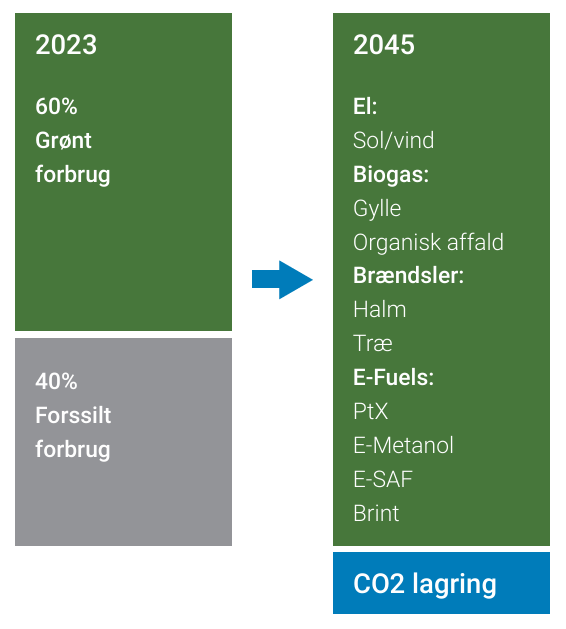 2023

60%
Grønt
forbrug

40%
Forssilt
forbrug

2045

El:
Sol/vind
Biogas:
Gylle
Organisk affald
Brændsler:
Halm
Træ
E-Fuels:
PtX
E-Metanol
E-SAF
Brint

CO2 lagring